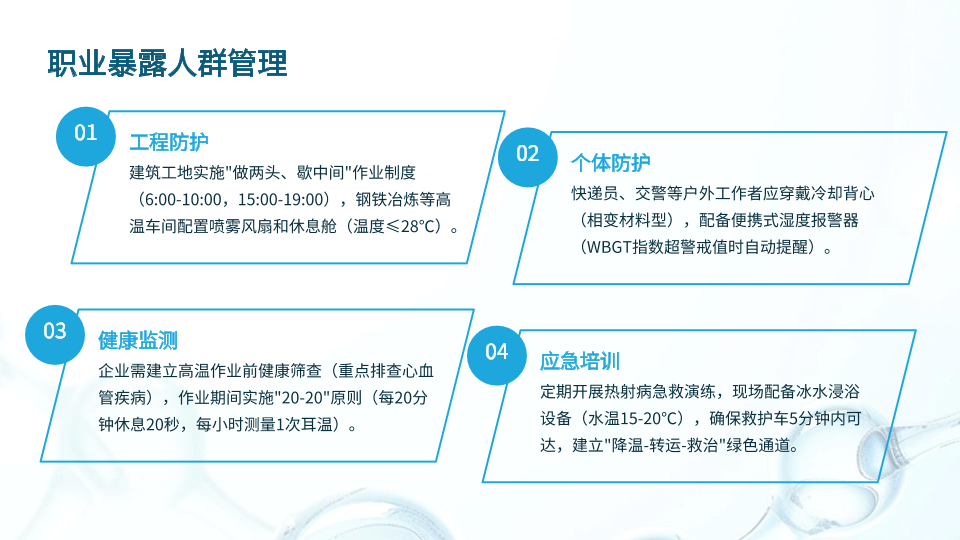 职业暴露人群管理

01
工程防护
建筑工地实施"做两头、歇中间"作业制度（6:00-10:00，15:00-19:00），钢铁冶炼等高温车间配置喷雾风扇和休息舱（温度≤28°C）。

02
个体防护
快递员、交警等户外工作者应穿戴冷却背心（相变材料型），配备便携式湿度报警器（WBGT指数超警戒值时自动提醒）。

03
健康监测
企业需建立高温作业前健康筛查（重点排查心血管疾病），作业期间实施"20-20"原则（每20分钟休息20秒，每小时测量1次耳温）。

04
应急培训
定期开展热射病急救演练，现场配备冰水浸浴设备（水温15-20°C），确保救护车5分钟内可达，建立"降温-转运-救治"绿色通道。